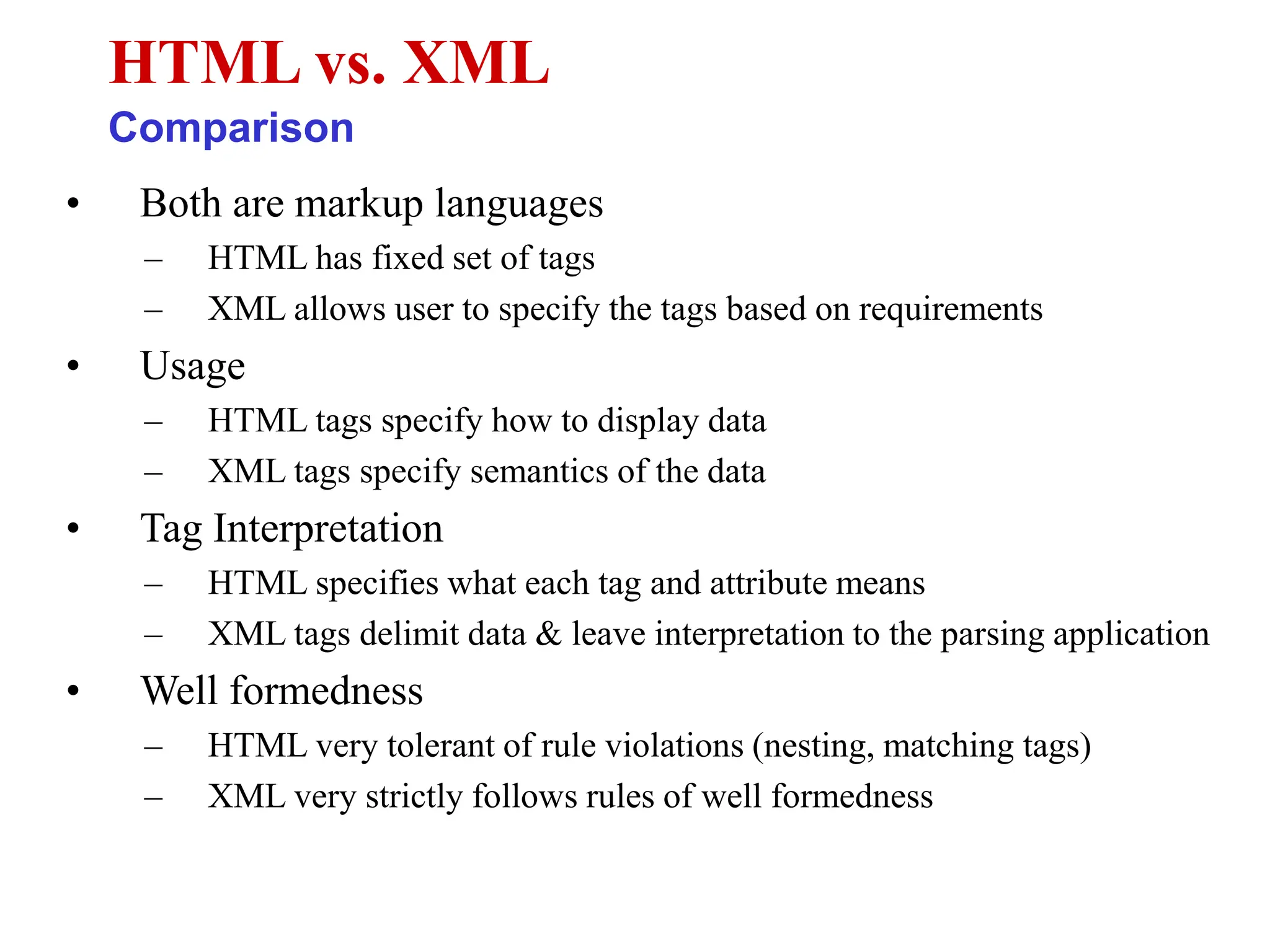 HTML vs. XML
Comparison

• Both are markup languages
  – HTML has fixed set of tags
  – XML allows user to specify the tags based on requirements
• Usage
  – HTML tags specify how to display data
  – XML tags specify semantics of the data
• Tag Interpretation
  – HTML specifies what each tag and attribute means
  – XML tags delimit data & leave interpretation to the parsing application
• Well formedness
  – HTML very tolerant of rule violations (nesting, matching tags)
  – XML very strictly follows rules of well formedness